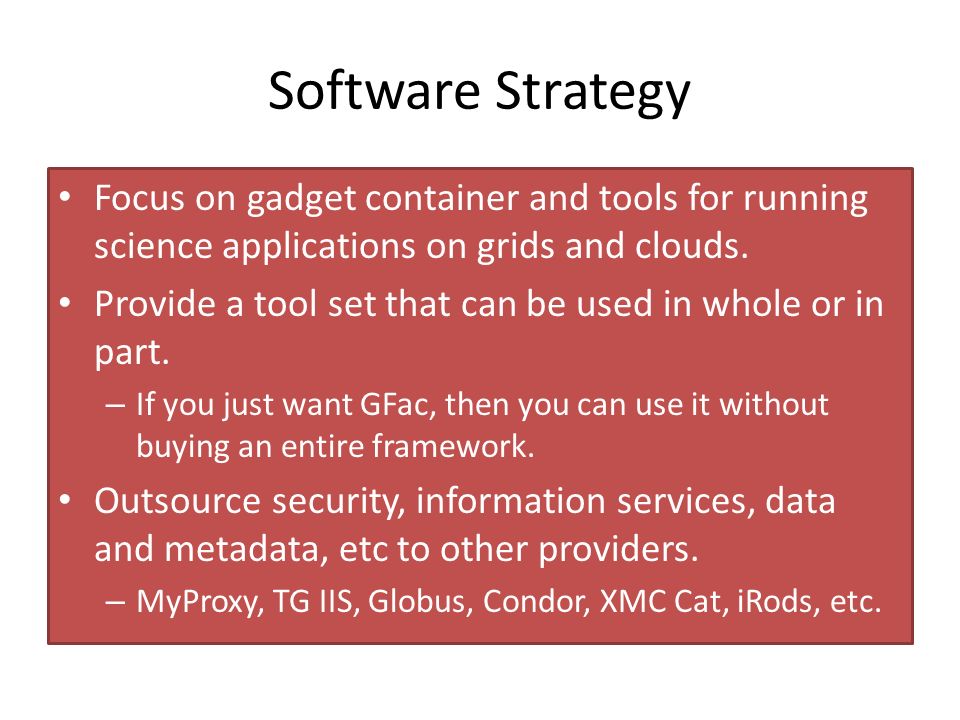 Software Strategy

• Focus on gadget container and tools for running science applications on grids and clouds.
• Provide a tool set that can be used in whole or in part.
– If you just want GFac, then you can use it without buying an entire framework.
• Outsource security, information services, data and metadata, etc to other providers.
– MyProxy, TG IIS, Globus, Condor, XMC Cat, iRods, etc.